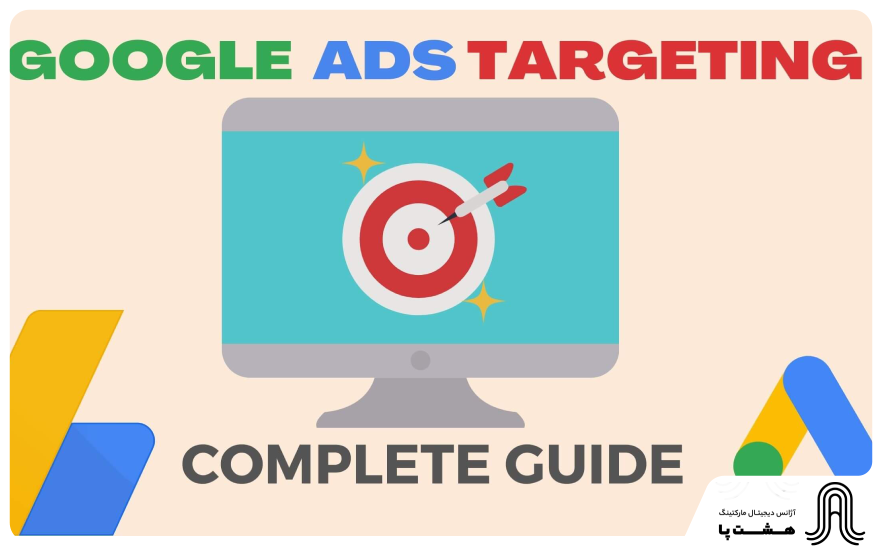 GOOGLE ADS TARGETING

COMPLETE GUIDE

آژانس دیجیتال مارکتینگ
هشت پا